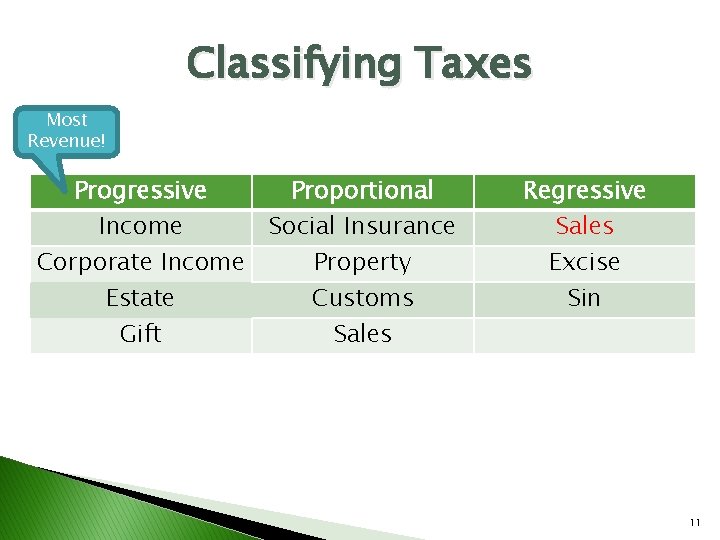 Classifying Taxes

Most Revenue!

| Progressive | Proportional | Regressive |
|---|---|---|
| Income | Social Insurance | Sales |
| Corporate Income | Property | Excise |
| Estate | Customs | Sin |
| Gift | Sales | |

11